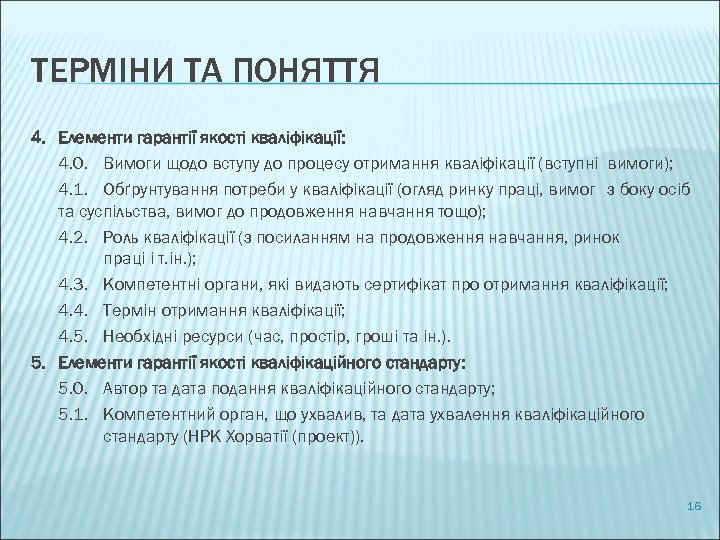 ТЕРМІНИ ТА ПОНЯТТЯ

4. Елементи гарантії якості кваліфікації:

4.0. Вимоги щодо вступу до процесу отримання кваліфікації (вступні вимоги);

4.1. Обґрунтування потреби у кваліфікації (огляд ринку праці, вимог з боку осіб та суспільства, вимог до продовження навчання тощо);

4.2. Роль кваліфікації (з посиланням на продовження навчання, ринок праці і т.ін.);

4.3. Компетентні органи, які видають сертифікат про отримання кваліфікації;

4.4. Термін отримання кваліфікації;

4.5. Необхідні ресурси (час, простір, гроші та ін.).

5. Елементи гарантії якості кваліфікаційного стандарту:

5.0. Автор та дата подання кваліфікаційного стандарту;

5.1. Компетентний орган, що ухвалив, та дата ухвалення кваліфікаційного стандарту (НРК Хорватії (проект)).

16